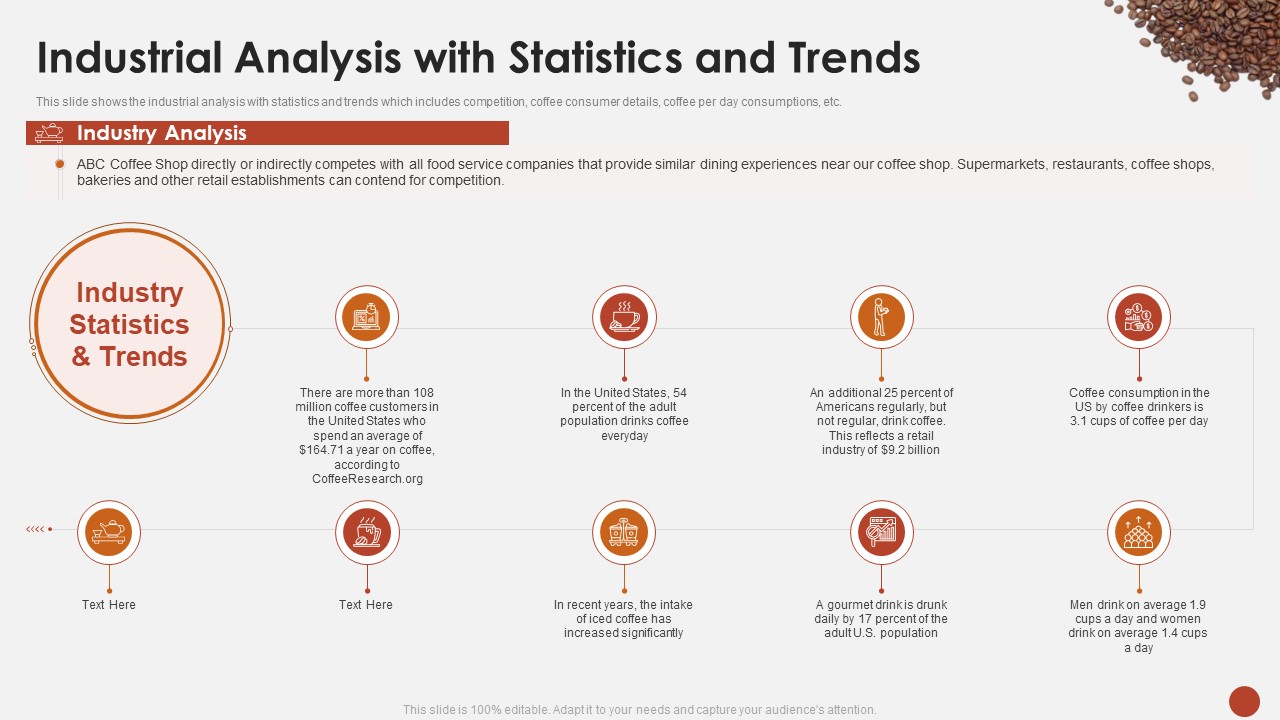 Industrial Analysis with Statistics and Trends

This slide shows the industrial analysis with statistics and trends which includes competition, coffee consumer details, coffee per day consumptions, etc.

Industry Analysis

ABC Coffee Shop directly or indirectly competes with all food service companies that provide similar dining experiences near our coffee shop. Supermarkets, restaurants, coffee shops, bakeries and other retail establishments can contend for competition.

Industry Statistics & Trends

There are more than 108 million coffee customers in the United States who spend an average of $164.71 a year on coffee, according to CoffeeResearch.org

In the United States, 54 percent of the adult population drinks coffee everyday

An additional 25 percent of Americans regularly, but not regular, drink coffee. This reflects a retail industry of $9.2 billion

Coffee consumption in the US by coffee drinkers is 3.1 cups of coffee per day

Text Here

Text Here

In recent years, the intake of iced coffee has increased significantly

A gourmet drink is drunk daily by 17 percent of the adult U.S. population

Men drink on average 1.9 cups a day and women drink on average 1.4 cups a day

This slide is 100% editable. Adapt it to your needs and capture your audience's attention.